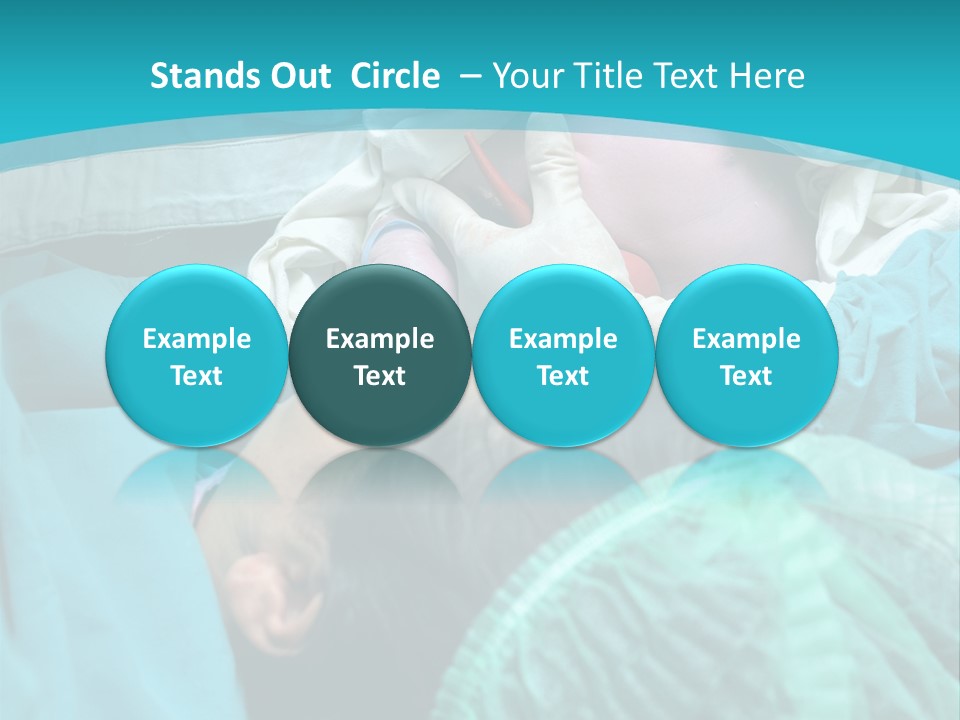 Stands Out Circle – Your Title Text Here

Example Text

Example Text

Example Text

Example Text